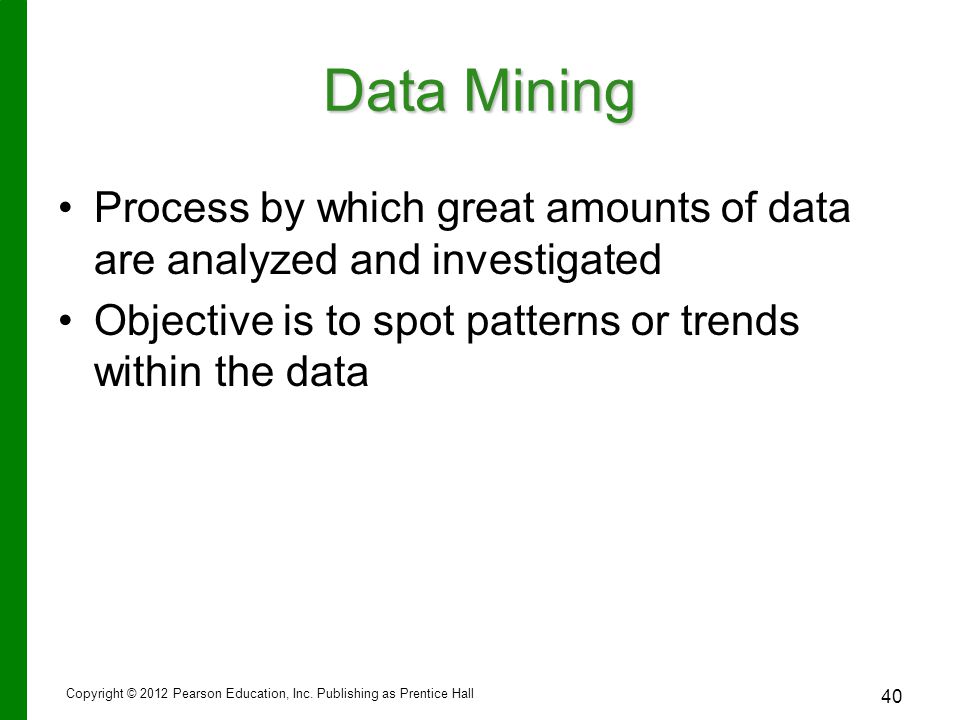 Data Mining

• Process by which great amounts of data are analyzed and investigated

• Objective is to spot patterns or trends within the data

Copyright © 2012 Pearson Education, Inc. Publishing as Prentice Hall

40